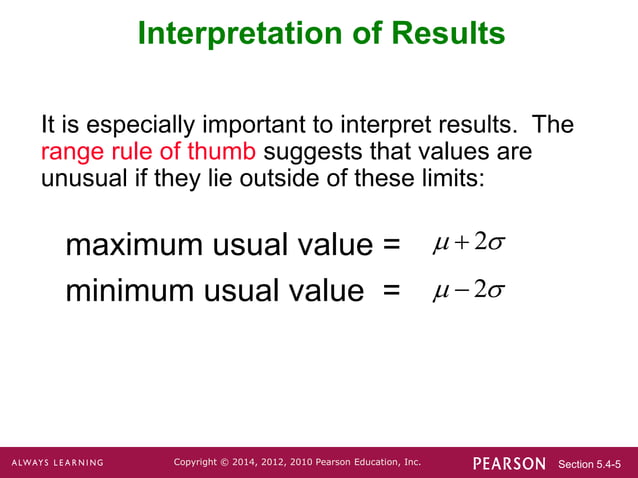 Interpretation of Results

It is especially important to interpret results. The range rule of thumb suggests that values are unusual if they lie outside of these limits:

maximum usual value = $\mu + 2\sigma$

minimum usual value = $\mu - 2\sigma$

ALWAYS LEARNING

Copyright © 2014, 2012, 2010 Pearson Education, Inc.

PEARSON

Section 5.4-5